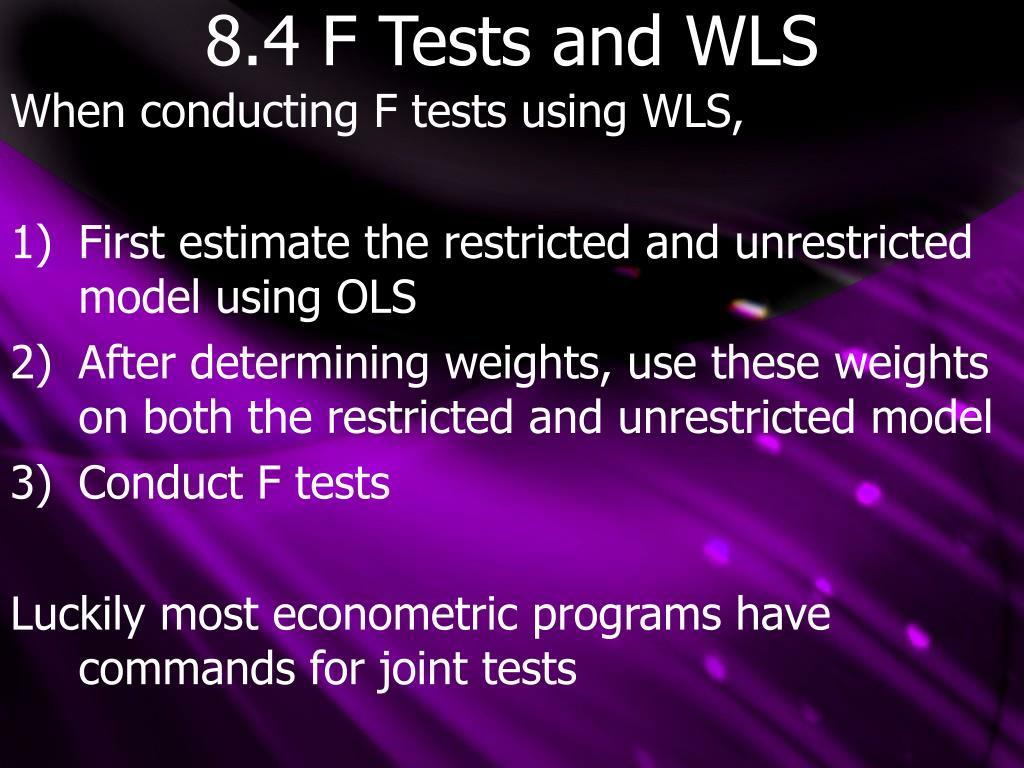 8.4 F Tests and WLS

When conducting F tests using WLS,

1) First estimate the restricted and unrestricted model using OLS
2) After determining weights, use these weights on both the restricted and unrestricted model
3) Conduct F tests

Luckily most econometric programs have commands for joint tests